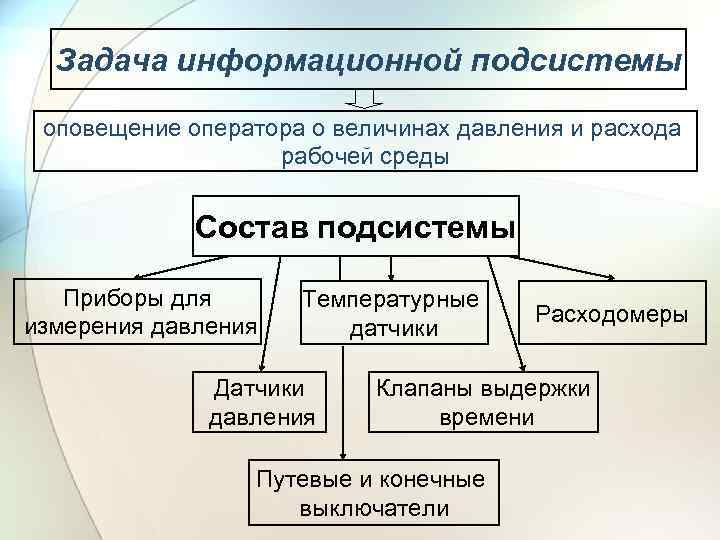 Задача информационной подсистемы

оповещение оператора о величинах давления и расхода рабочей среды

Состав подсистемы

Приборы для измерения давления

Температурные датчики

Расходомеры

Датчики давления

Клапаны выдержки времени

Путевые и конечные выключатели